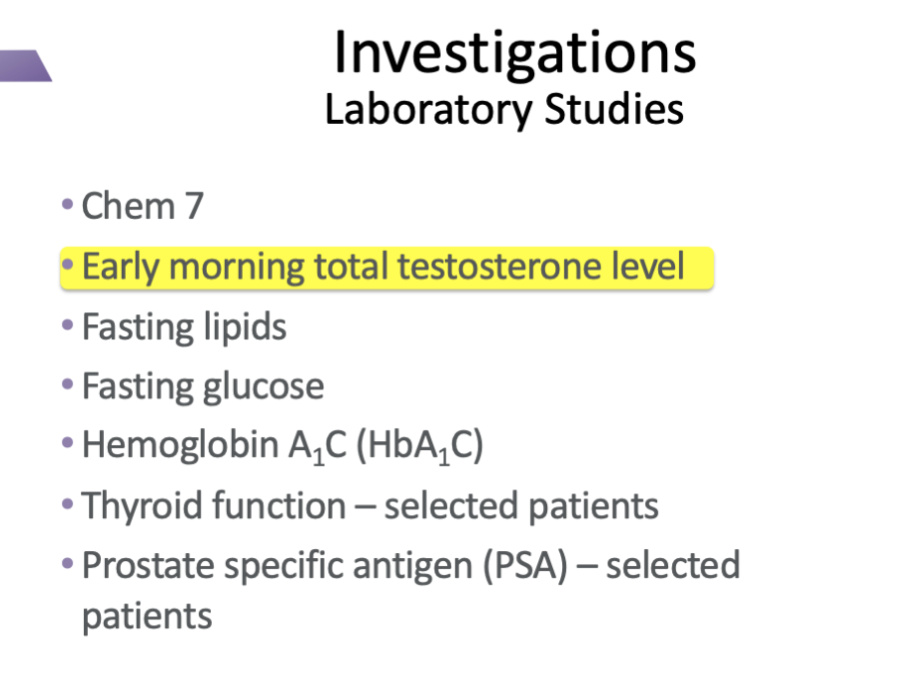 Investigations
Laboratory Studies

• Chem 7
• Early morning total testosterone level
• Fasting lipids
• Fasting glucose
• Hemoglobin $A_1C$ ($HbA_1C$)
• Thyroid function – selected patients
• Prostate specific antigen (PSA) – selected patients